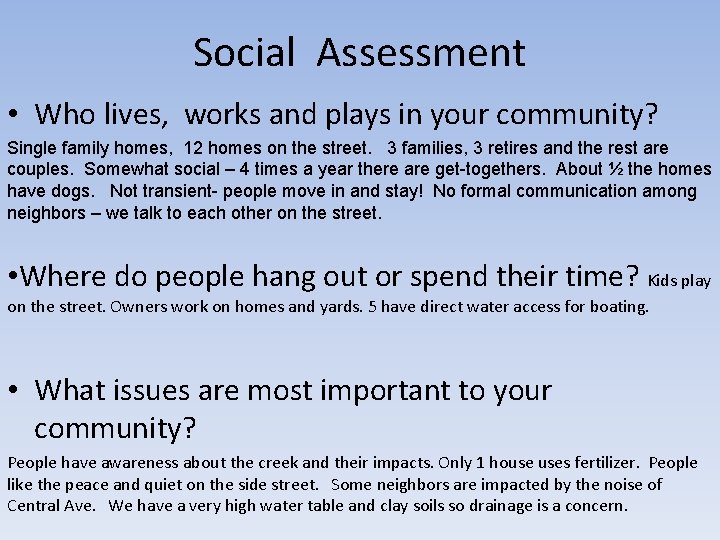 Social Assessment

• Who lives, works and plays in your community?

Single family homes, 12 homes on the street. 3 families, 3 retires and the rest are couples. Somewhat social – 4 times a year there are get-togethers. About ½ the homes have dogs. Not transient- people move in and stay! No formal communication among neighbors – we talk to each other on the street.

•Where do people hang out or spend their time? Kids play on the street. Owners work on homes and yards. 5 have direct water access for boating.

• What issues are most important to your community?

People have awareness about the creek and their impacts. Only 1 house uses fertilizer. People like the peace and quiet on the side street. Some neighbors are impacted by the noise of Central Ave. We have a very high water table and clay soils so drainage is a concern.